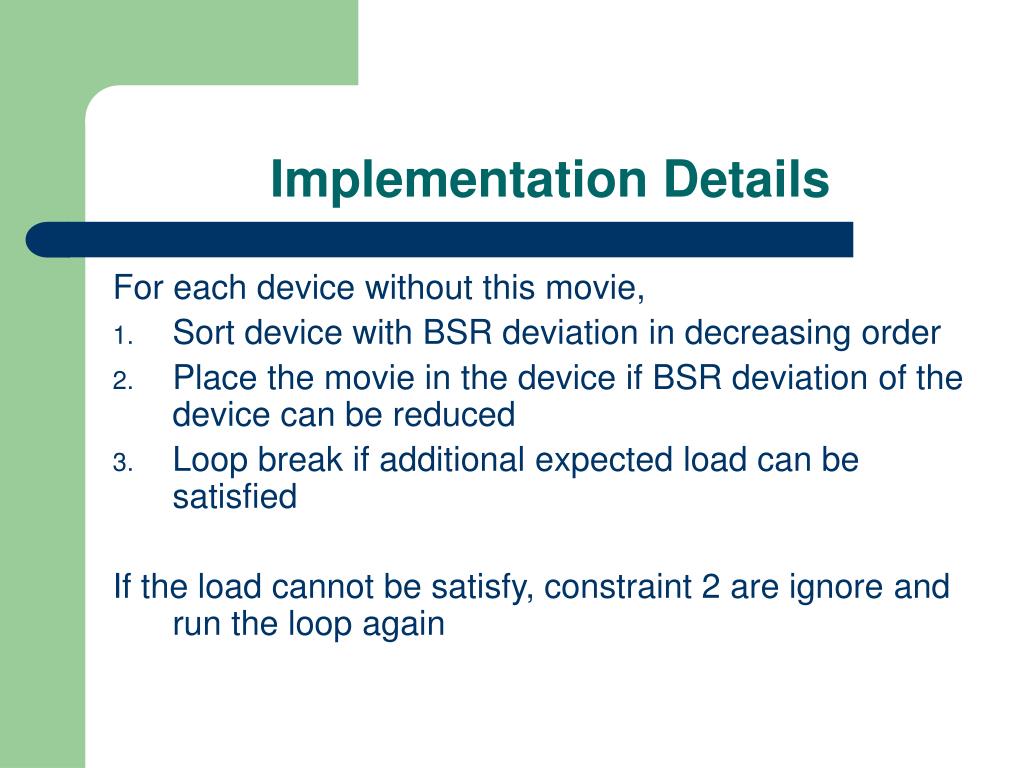 Implementation Details

For each device without this movie,
1. Sort device with BSR deviation in decreasing order
2. Place the movie in the device if BSR deviation of the device can be reduced
3. Loop break if additional expected load can be satisfied

If the load cannot be satisfy, constraint 2 are ignore and run the loop again